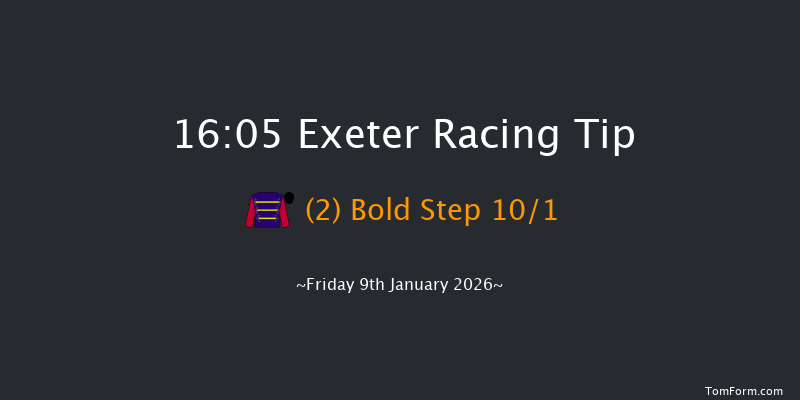 16:05 Exeter Racing Tip

(2) Bold Step 10/1

~Friday 9th January 2026~

TomForm.com